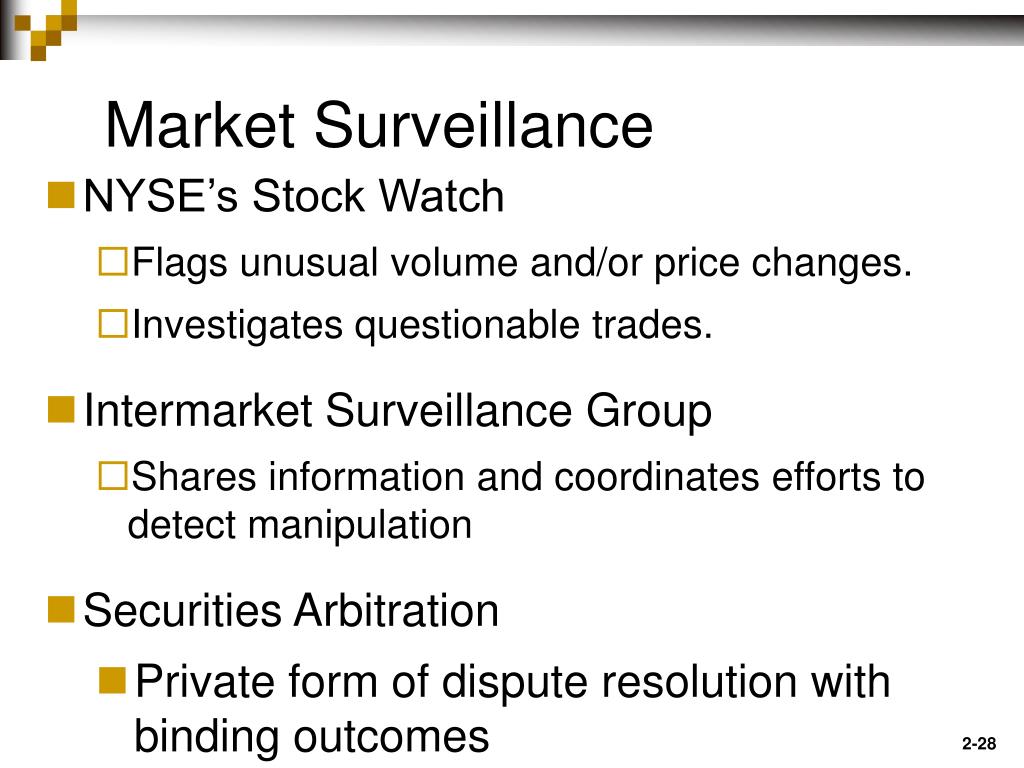 Market Surveillance

NYSE’s Stock Watch

Flags unusual volume and/or price changes.

Investigates questionable trades.

Intermarket Surveillance Group

Shares information and coordinates efforts to detect manipulation

Securities Arbitration

Private form of dispute resolution with binding outcomes

2-28